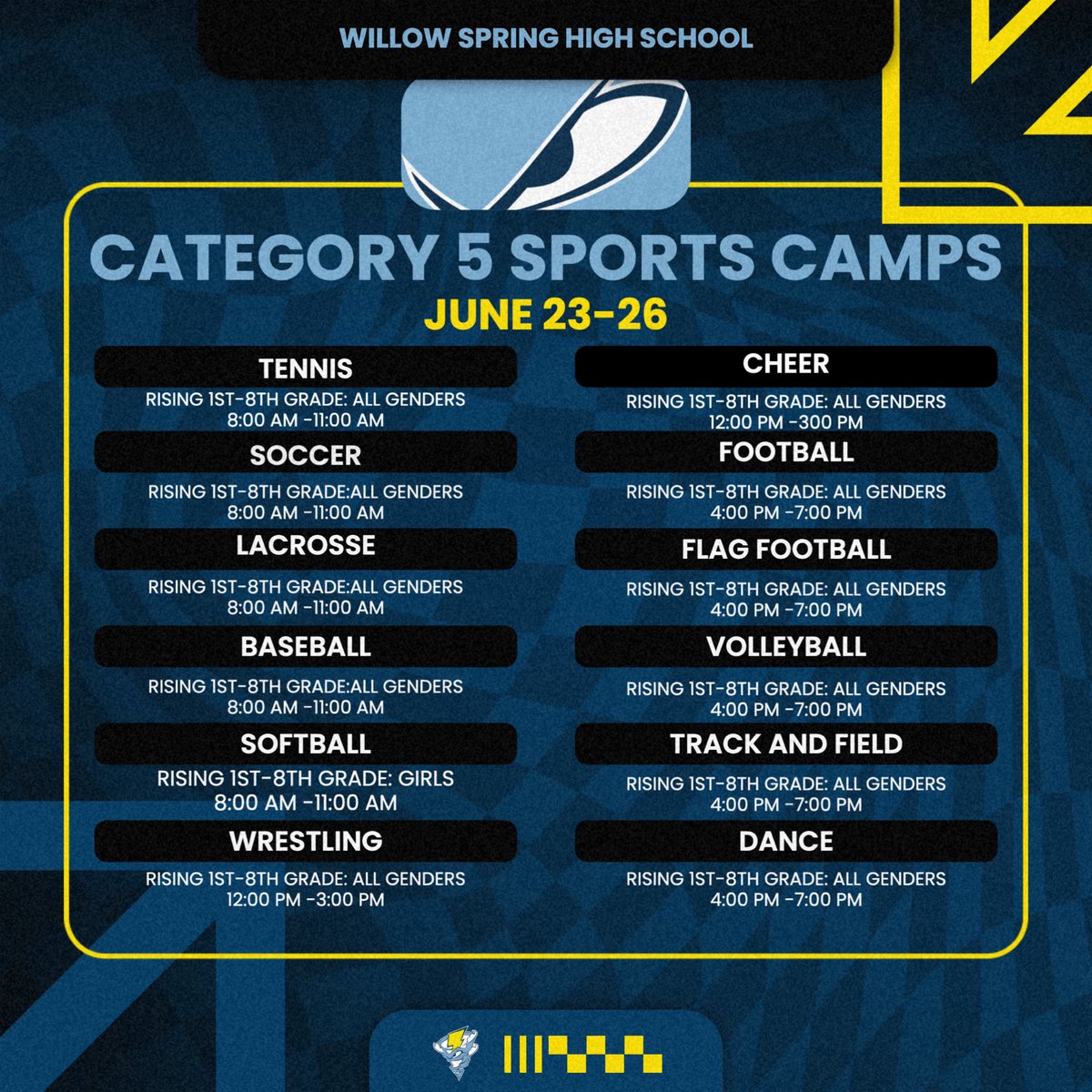 WILLOW SPRING HIGH SCHOOL

CATEGORY 5 SPORTS CAMPS

JUNE 23-26

TENNIS
RISING 1ST-8TH GRADE: ALL GENDERS
8:00 AM -11:00 AM

SOCCER
RISING 1ST-8TH GRADE:ALL GENDERS
8:00 AM -11:00 AM

LACROSSE
RISING 1ST-8TH GRADE:ALL GENDERS
8:00 AM -11:00 AM

BASEBALL
RISING 1ST-8TH GRADE:ALL GENDERS
8:00 AM -11:00 AM

SOFTBALL
RISING 1ST-8TH GRADE: GIRLS
8:00 AM -11:00 AM

WRESTLING
RISING 1ST-8TH GRADE: ALL GENDERS
12:00 PM -3:00 PM

CHEER
RISING 1ST-8TH GRADE: ALL GENDERS
12:00 PM -300 PM

FOOTBALL
RISING 1ST-8TH GRADE: ALL GENDERS
4:00 PM -7:00 PM

FLAG FOOTBALL
RISING 1ST-8TH GRADE: ALL GENDERS
4:00 PM -7:00 PM

VOLLEYBALL
RISING 1ST-8TH GRADE: ALL GENDERS
4:00 PM -7:00 PM

TRACK AND FIELD
RISING 1ST-8TH GRADE: ALL GENDERS
4:00 PM -7:00 PM

DANCE
RISING 1ST-8TH GRADE: ALL GENDERS
4:00 PM -7:00 PM